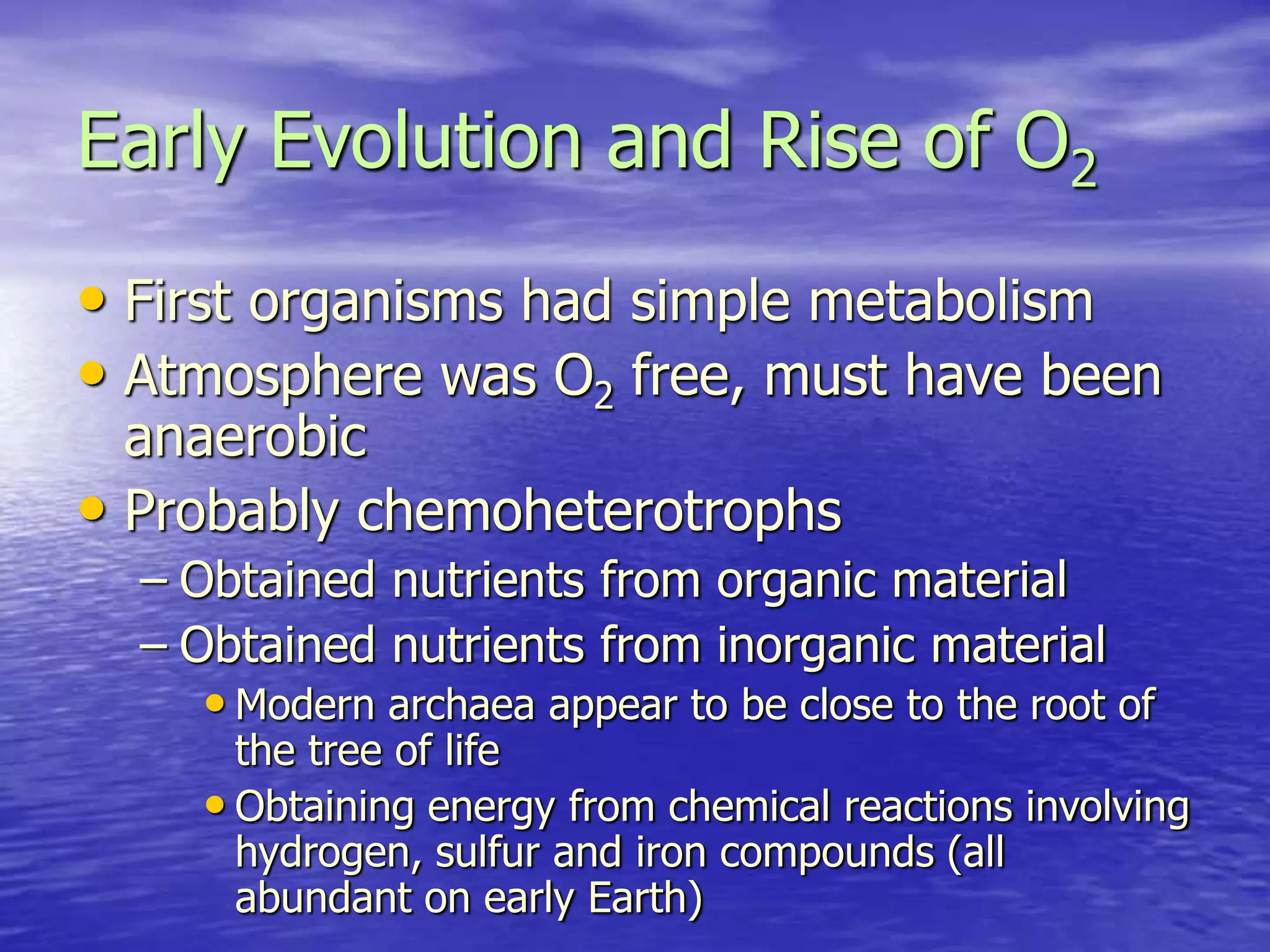 Early Evolution and Rise of $O_2$

• First organisms had simple metabolism
• Atmosphere was $O_2$ free, must have been anaerobic
• Probably chemoheterotrophs
– Obtained nutrients from organic material
– Obtained nutrients from inorganic material
• Modern archaea appear to be close to the root of the tree of life
• Obtaining energy from chemical reactions involving hydrogen, sulfur and iron compounds (all abundant on early Earth)